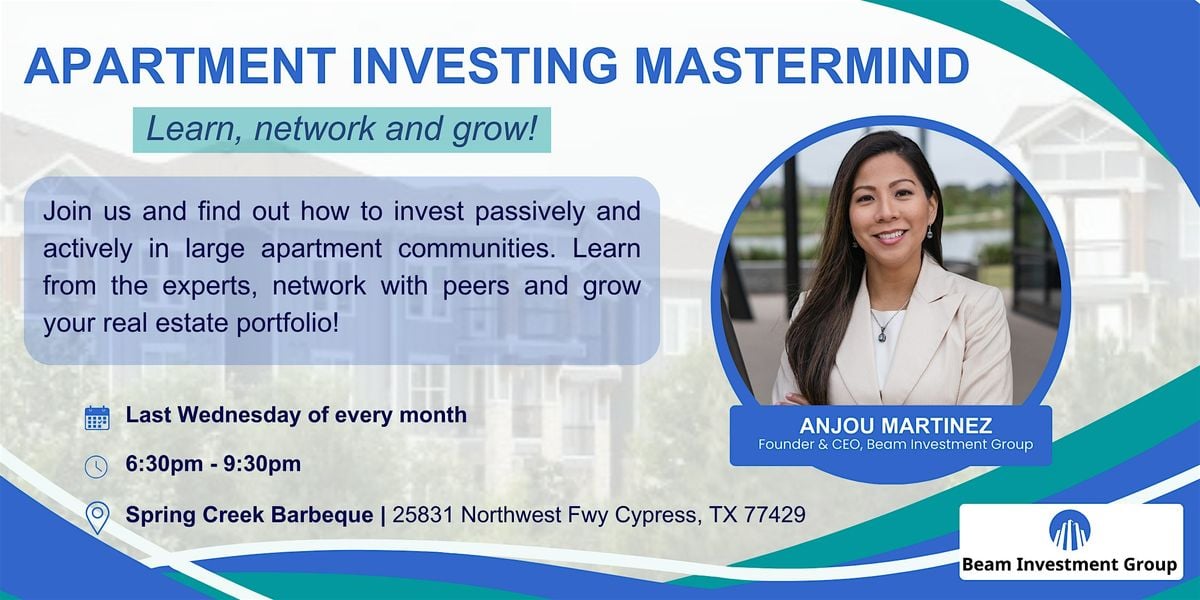 APARTMENT INVESTING MASTERMIND

Learn, network and grow!

Join us and find out how to invest passively and actively in large apartment communities. Learn from the experts, network with peers and grow your real estate portfolio!

Last Wednesday of every month

6:30pm - 9:30pm

Spring Creek Barbeque | 25831 Northwest Fwy Cypress, TX 77429

ANJOU MARTINEZ
Founder & CEO, Beam Investment Group

Beam Investment Group